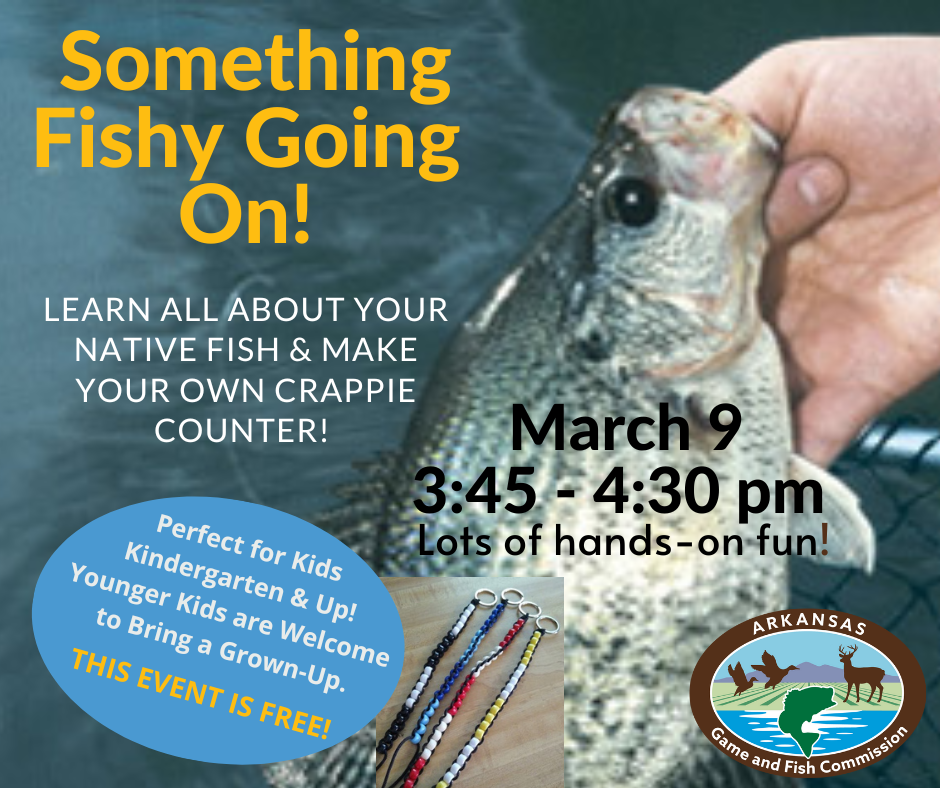 Something Fishy Going On!

LEARN ALL ABOUT YOUR NATIVE FISH & MAKE YOUR OWN CRAPPIE COUNTER!

March 9
3:45 - 4:30 pm
Lots of hands-on fun!

Perfect for Kids Kindergarten & Up! Younger Kids are Welcome to Bring a Grown-Up.
THIS EVENT IS FREE!

ARKANSAS
Game and Fish Commission